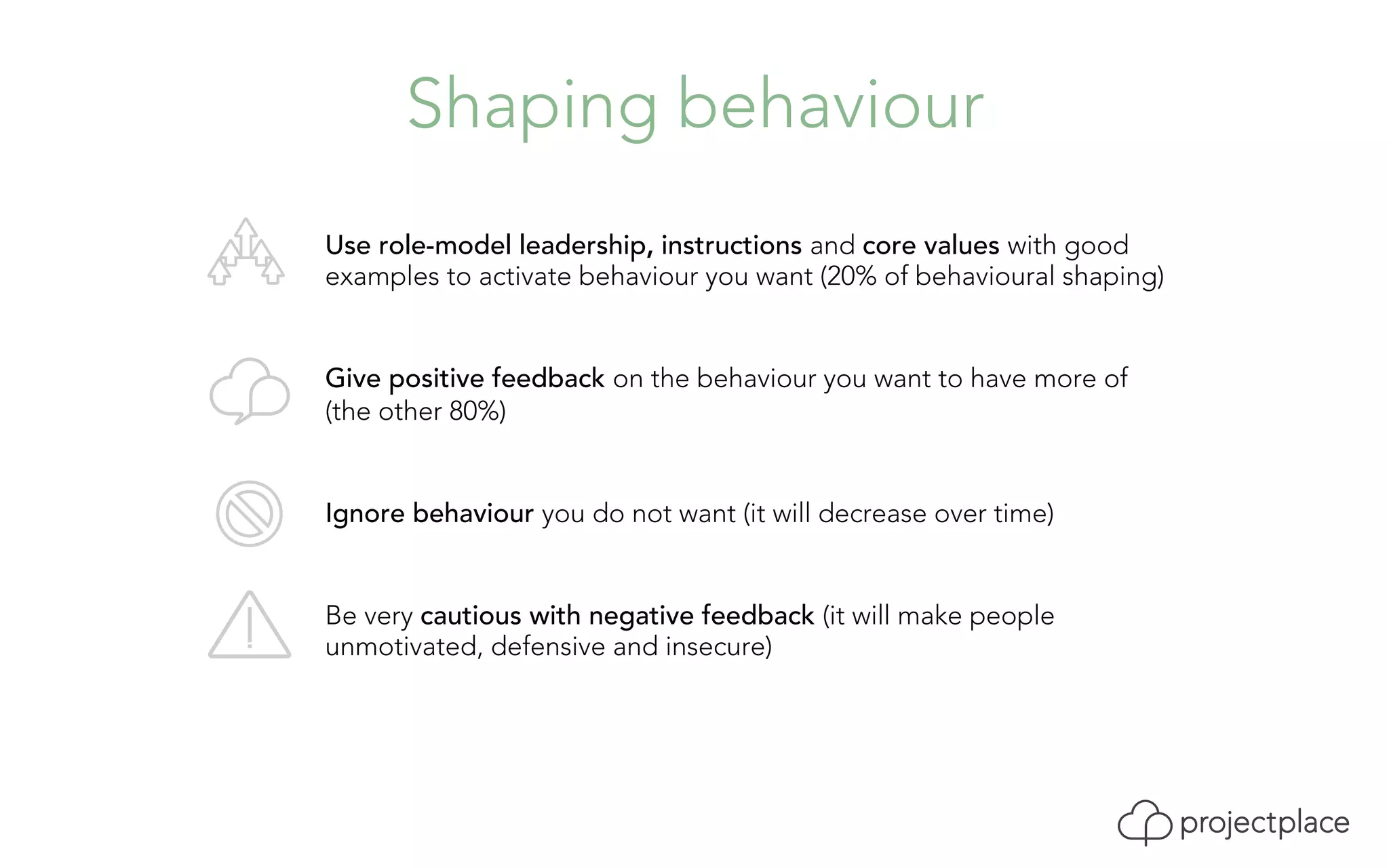 Shaping behaviour

Use role-model leadership, instructions and core values with good examples to activate behaviour you want (20% of behavioural shaping)

Give positive feedback on the behaviour you want to have more of (the other 80%)

Ignore behaviour you do not want (it will decrease over time)

Be very cautious with negative feedback (it will make people unmotivated, defensive and insecure)

projectplace